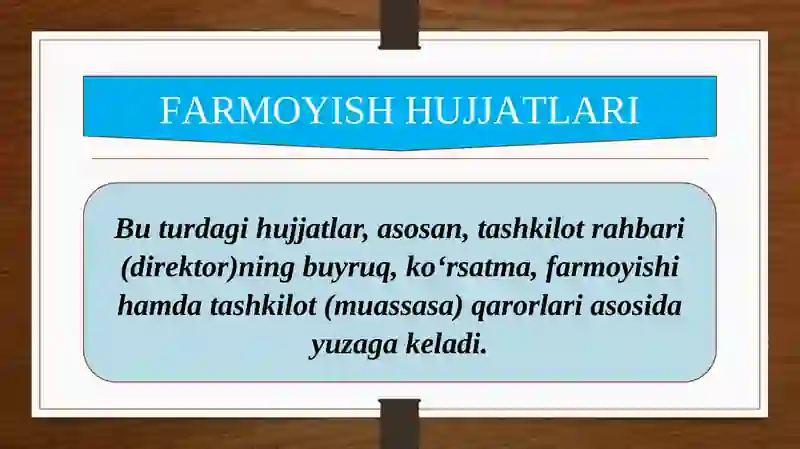 FARMOYISH HUJJATLARI

Bu turdagi hujjatlar, asosan, tashkilot rahbari (direktor)ning buyruq, ko‘rsatma, farmoyishi hamda tashkilot (muassasa) qarorlari asosida yuzaga keladi.